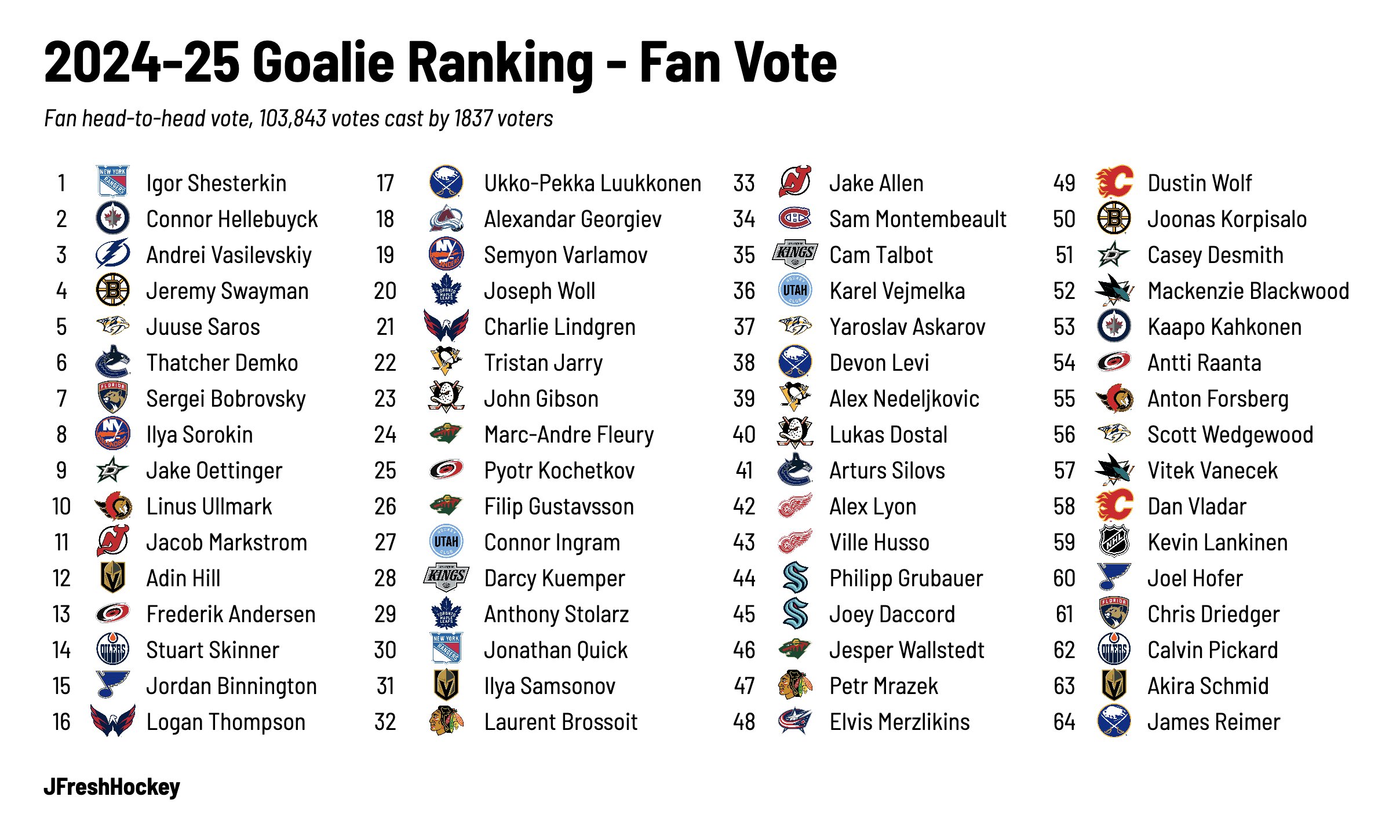 2024-25 Goalie Ranking - Fan Vote

Fan head-to-head vote, 103,843 votes cast by 1837 voters

1 Igor Shesterkin
2 Connor Hellebuyck
3 Andrei Vasilevskiy
4 Jeremy Swayman
5 Juuse Saros
6 Thatcher Demko
7 Sergei Bobrovsky
8 Ilya Sorokin
9 Jake Oettinger
10 Linus Ullmark
11 Jacob Markstrom
12 Adin Hill
13 Frederik Andersen
14 Stuart Skinner
15 Jordan Binnington
16 Logan Thompson

17 Ukko-Pekka Luukkonen
18 Alexandar Georgiev
19 Semyon Varlamov
20 Joseph Woll
21 Charlie Lindgren
22 Tristan Jarry
23 John Gibson
24 Marc-Andre Fleury
25 Pyotr Kochetkov
26 Filip Gustavsson
27 Connor Ingram
28 Darcy Kuemper
29 Anthony Stolarz
30 Jonathan Quick
31 Ilya Samsonov
32 Laurent Brossoit

33 Jake Allen
34 Sam Montembeault
35 Cam Talbot
36 Karel Vejmelka
37 Yaroslav Askarov
38 Devon Levi
39 Alex Nedeljkovic
40 Lukas Dostal
41 Arturs Silovs
42 Alex Lyon
43 Ville Husso
44 Philipp Grubauer
45 Joey Daccord
46 Jesper Wallstedt
47 Petr Mrazek
48 Elvis Merzlikins

49 Dustin Wolf
50 Joonas Korpisalo
51 Casey Desmith
52 Mackenzie Blackwood
53 Kaapo Kahkonen
54 Antti Raanta
55 Anton Forsberg
56 Scott Wedgewood
57 Vitek Vanecek
58 Dan Vladar
59 Kevin Lankinen
60 Joel Hofer
61 Chris Driedger
62 Calvin Pickard
63 Akira Schmid
64 James Reimer

JFreshHockey